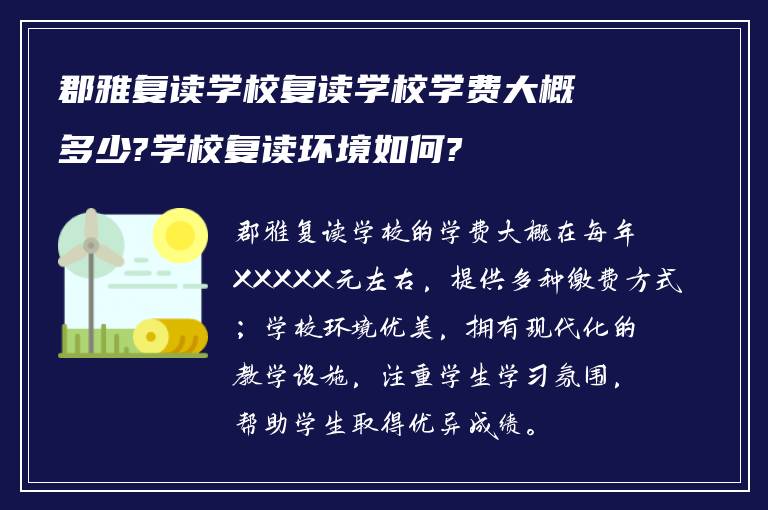 郡雅复读学校复读学校学费大概多少?学校复读环境如何?

郡雅复读学校的学费大概在每年XXXXX元左右，提供多种缴费方式；学校环境优美，拥有现代化的教学设施，注重学生学习氛围，帮助学生取得优异成绩。